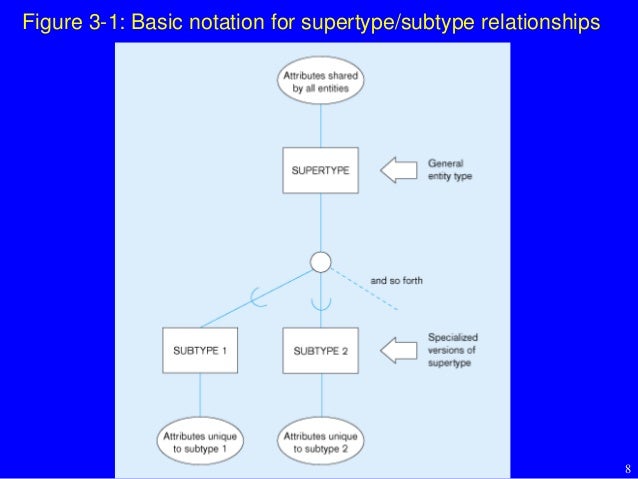 Figure 3-1: Basic notation for supertype/subtype relationships

Attributes shared by all entities

SUPERTYPE

General entity type

and so forth

SUBTYPE 1

SUBTYPE 2

Specialized versions of supertype

Attributes unique to subtype 1

Attributes unique to subtype 2

8